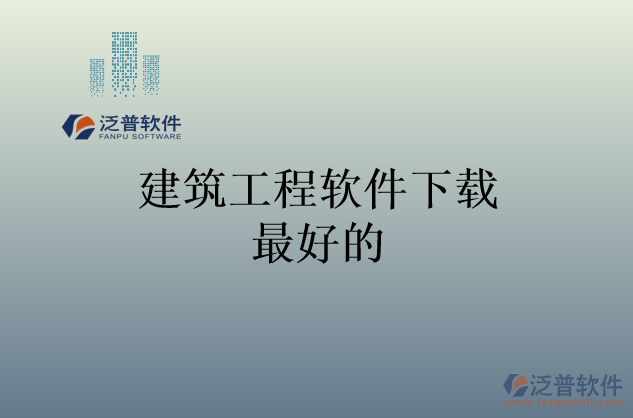 泛普软件
FANPU SOFTWARE

建筑工程软件下载最好的

泛普软件
www.fanpusoft.com